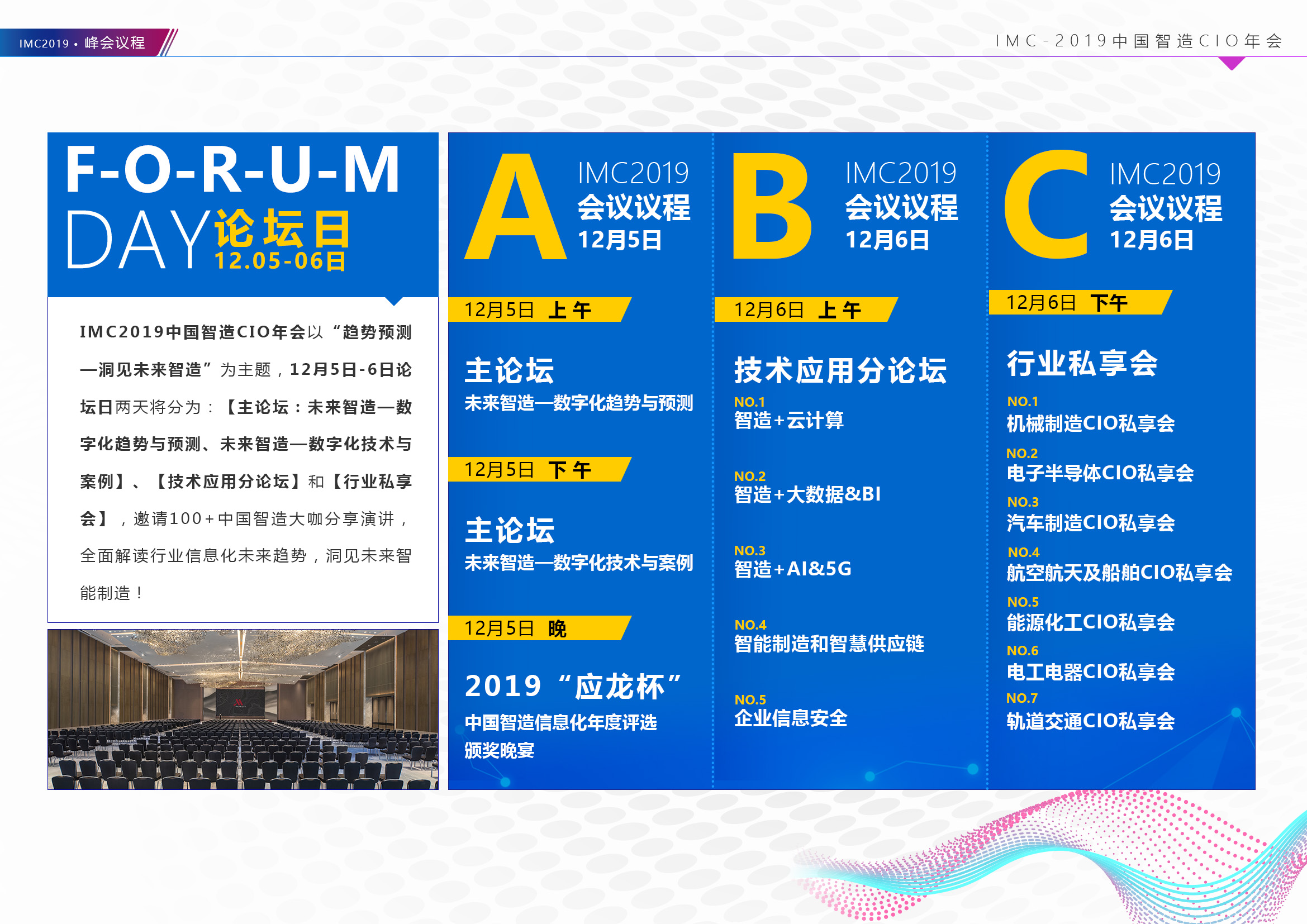 IMC2019 • 峰会议程

IMC-2019中国智造CIO年会

F-O-R-U-M
DAY论坛日
12.05-06日

IMC2019中国智造CIO年会以“趋势预测—洞见未来智造”为主题，12月5日-6日论坛日两天将分为：【主论坛：未来智造—数字化趋势与预测、未来智造—数字化技术与案例】、【技术应用分论坛】和【行业私享会】，邀请100+中国智造大咖分享演讲，全面解读行业信息化未来趋势，洞见未来智能制造！

A
IMC2019
会议议程
12月5日

12月5日 上午
主论坛
未来智造—数字化趋势与预测

12月5日 下午
主论坛
未来智造—数字化技术与案例

12月5日 晚
2019“应龙杯”
中国智造信息化年度评选
颁奖晚宴

B
IMC2019
会议议程
12月6日

12月6日 上午
技术应用分论坛
NO.1
智造+云计算
NO.2
智造+大数据&BI
NO.3
智造+AI&5G
NO.4
智能制造和智慧供应链
NO.5
企业信息安全

C
IMC2019
会议议程
12月6日

12月6日 下午
行业私享会
NO.1
机械制造CIO私享会
NO.2
电子半导体CIO私享会
NO.3
汽车制造CIO私享会
NO.4
航空航天及船舶CIO私享会
NO.5
能源化工CIO私享会
NO.6
电工电器CIO私享会
NO.7
轨道交通CIO私享会